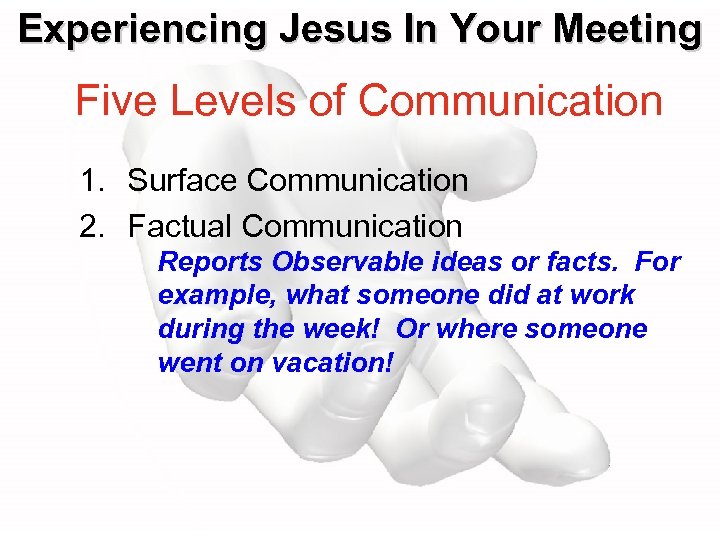 Experiencing Jesus In Your Meeting

Five Levels of Communication

1. Surface Communication
2. Factual Communication

Reports Observable ideas or facts. For example, what someone did at work during the week! Or where someone went on vacation!